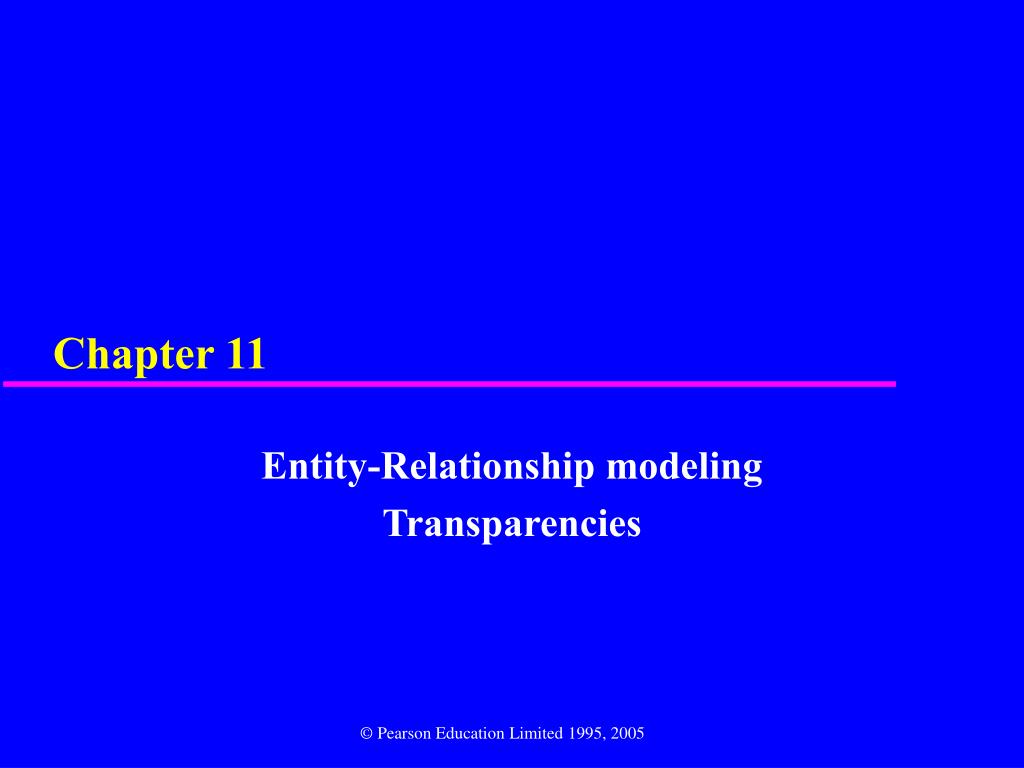 Chapter 11

Entity-Relationship modeling
Transparencies

© Pearson Education Limited 1995, 2005